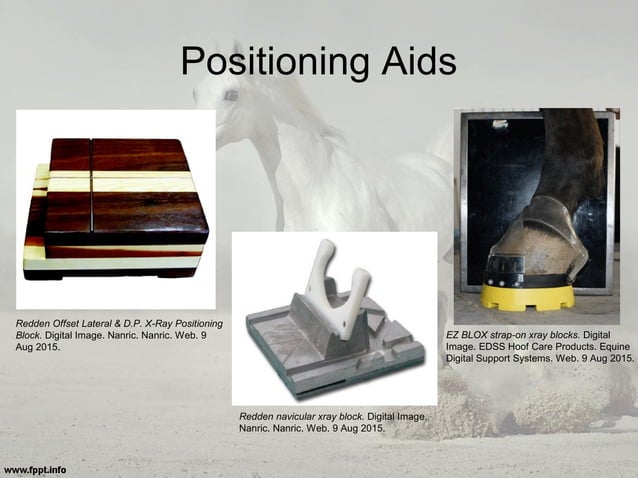 Positioning Aids

Redden Offset Lateral & D.P. X-Ray Positioning Block. Digital Image. Nanric. Nanric. Web. 9 Aug 2015.

Redden navicular xray block. Digital Image. Nanric. Nanric. Web. 9 Aug 2015.

EZ BLOX strap-on xray blocks. Digital Image. EDSS Hoof Care Products. Equine Digital Support Systems. Web. 9 Aug 2015.

www.fppt.info